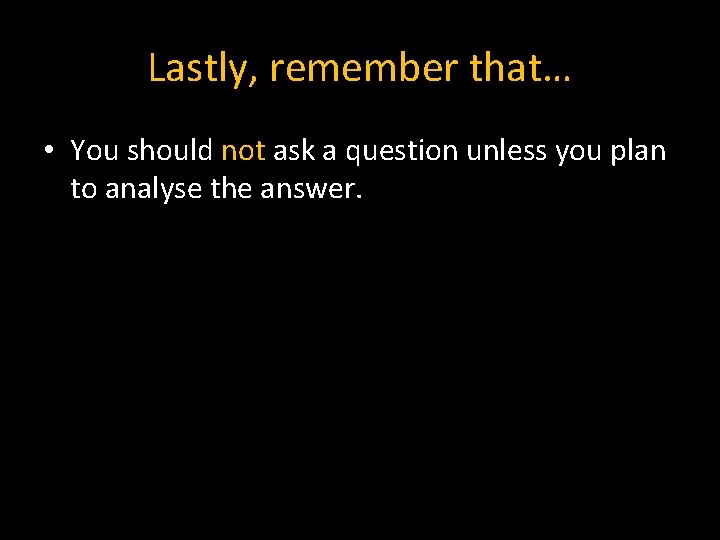 Lastly, remember that…

• You should not ask a question unless you plan to analyse the answer.